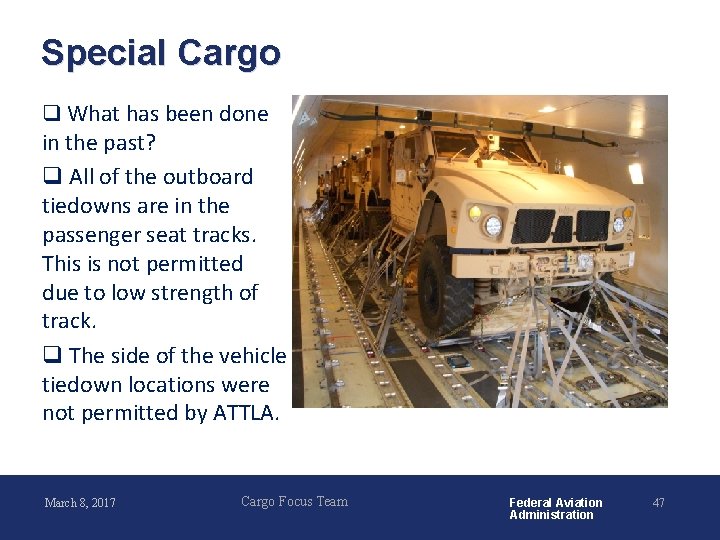 Special Cargo

❑ What has been done in the past?

❑ All of the outboard tiedowns are in the passenger seat tracks. This is not permitted due to low strength of track.

❑ The side of the vehicle tiedown locations were not permitted by ATTLA.

March 8, 2017

Cargo Focus Team

Federal Aviation Administration

47